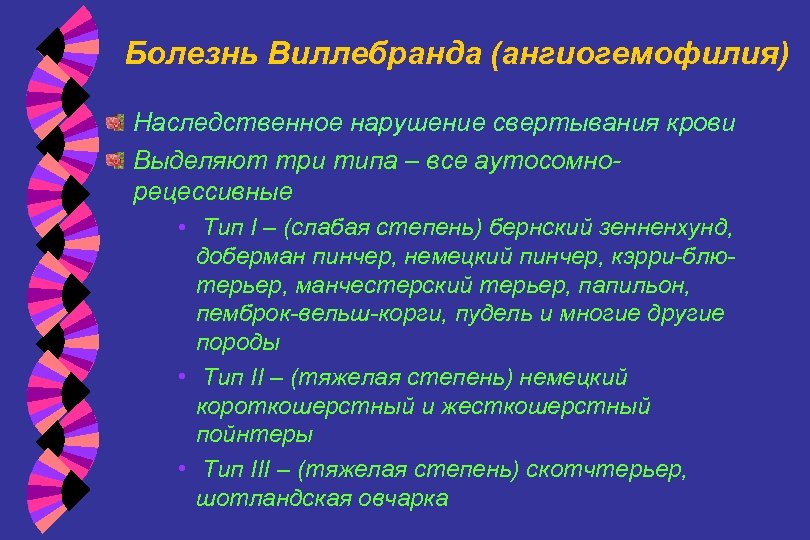 Болезнь Виллебранда (ангиогемофилия)

Наследственное нарушение свертывания крови

Выделяют три типа – все аутосомно-рецессивные

• Тип I – (слабая степень) бернский зенненхунд, доберман пинчер, немецкий пинчер, кэрри-блю-терьер, манчестерский терьер, папильон, пемброк-вельш-корги, пудель и многие другие породы

• Тип II – (тяжелая степень) немецкий короткошерстный и жесткошерстный пойнтеры

• Тип III – (тяжелая степень) скотчтерьер, шотландская овчарка